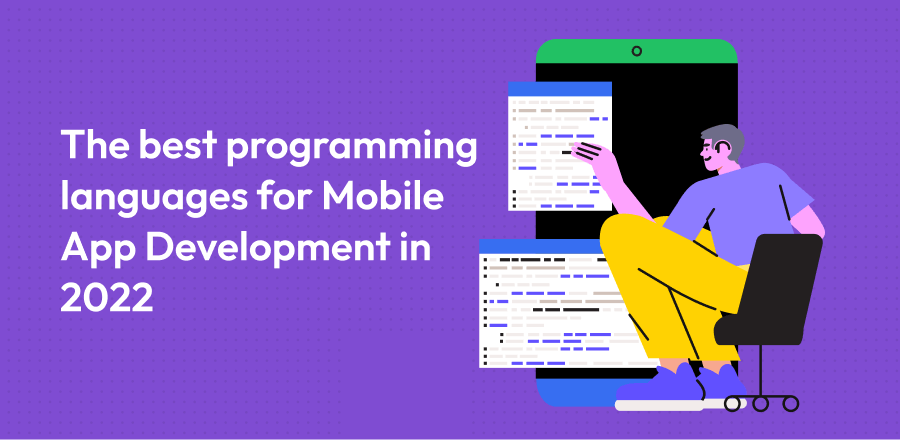 The best programming languages for Mobile App Development in 2022